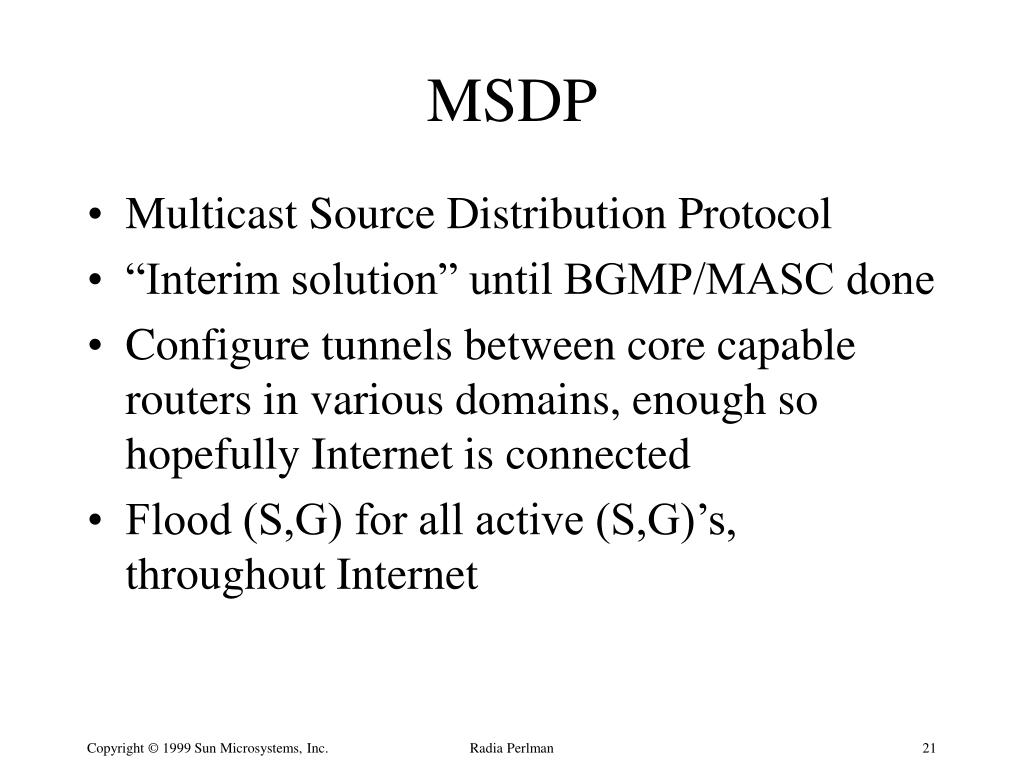 MSDP

• Multicast Source Distribution Protocol
• “Interim solution” until BGMP/MASC done
• Configure tunnels between core capable routers in various domains, enough so hopefully Internet is connected
• Flood (S,G) for all active (S,G)’s, throughout Internet

Copyright © 1999 Sun Microsystems, Inc. Radia Perlman 21